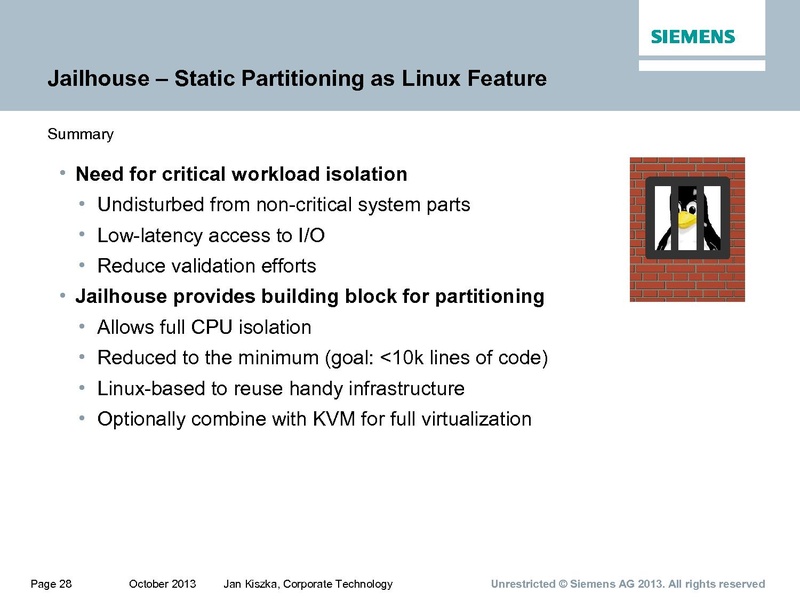 SIEMENS

Jailhouse – Static Partitioning as Linux Feature

Summary

• Need for critical workload isolation
  • Undisturbed from non-critical system parts
  • Low-latency access to I/O
  • Reduce validation efforts
• Jailhouse provides building block for partitioning
  • Allows full CPU isolation
  • Reduced to the minimum (goal: <10k lines of code)
  • Linux-based to reuse handy infrastructure
  • Optionally combine with KVM for full virtualization

Page 28 October 2013 Jan Kiszka, Corporate Technology Unrestricted © Siemens AG 2013. All rights reserved